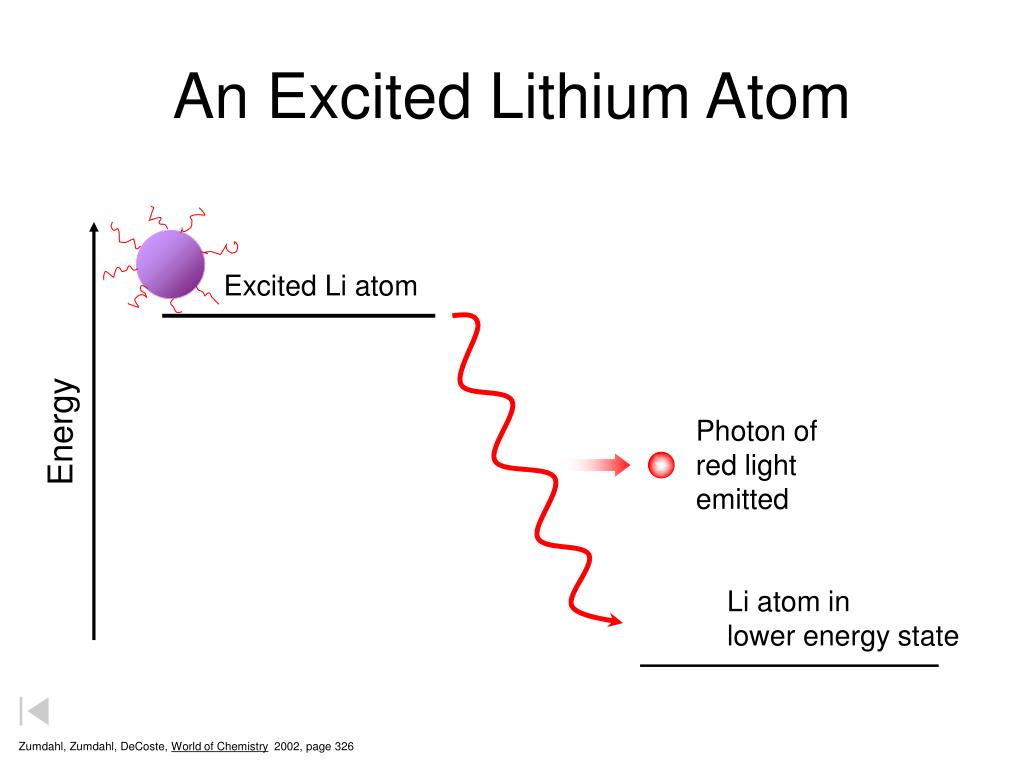 An Excited Lithium Atom

Energy

Excited Li atom

Photon of red light emitted

Li atom in lower energy state

Zumdahl, Zumdahl, DeCoste, World of Chemistry 2002, page 326